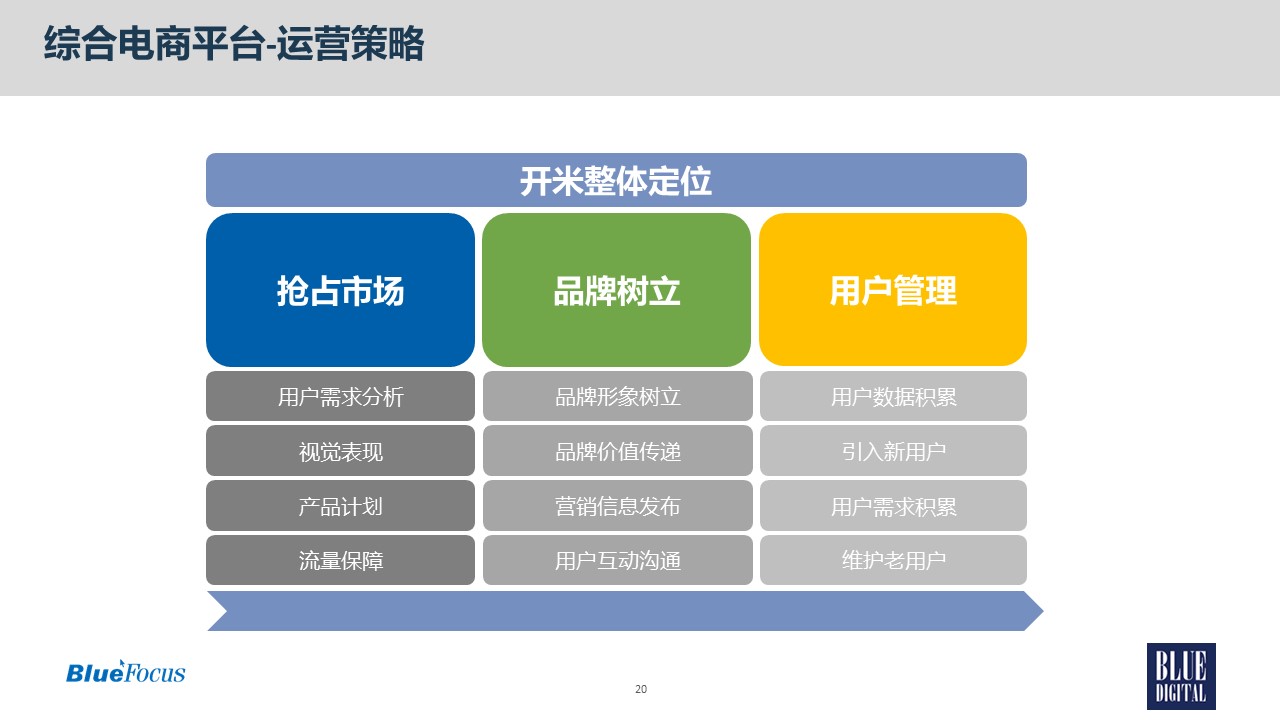 综合电商平台-运营策略

开米整体定位

| 抢占市场 | 品牌树立 | 用户管理 |
|---|---|---|
| 用户需求分析 | 品牌形象树立 | 用户数据积累 |
| 视觉表现 | 品牌价值传递 | 引入新用户 |
| 产品计划 | 营销信息发布 | 用户需求积累 |
| 流量保障 | 用户互动沟通 | 维护老用户 |

BlueFocus

20

BLUE DIGITAL